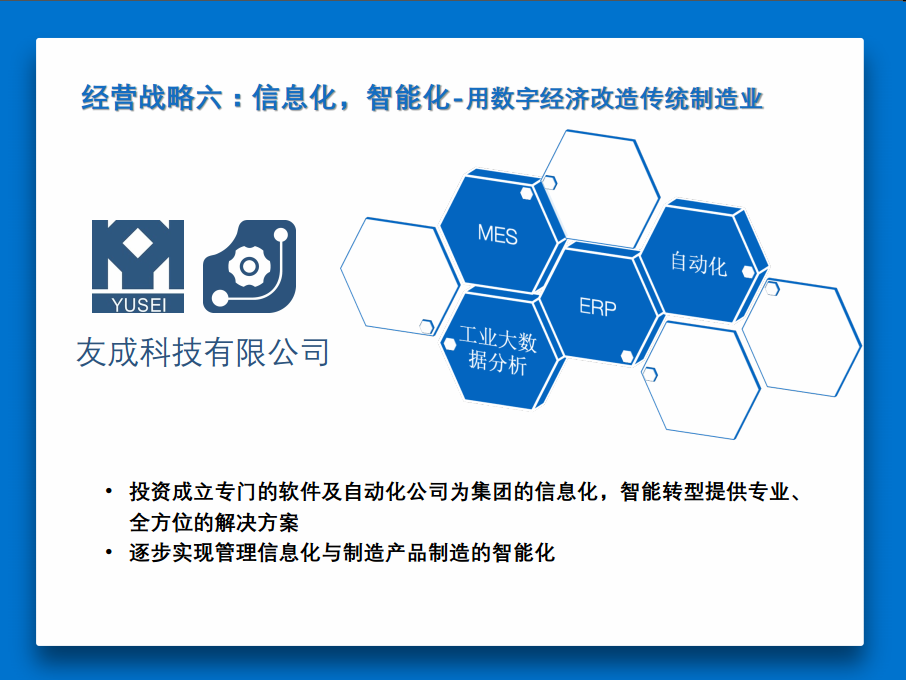 经营战略六：信息化，智能化-用数字经济改造传统制造业

YUSEI

友成科技有限公司

MES

自动化

ERP

工业大数据分析

• 投资成立专门的软件及自动化公司为集团的信息化，智能转型提供专业、全方位的解决方案
• 逐步实现管理信息化与制造产品制造的智能化